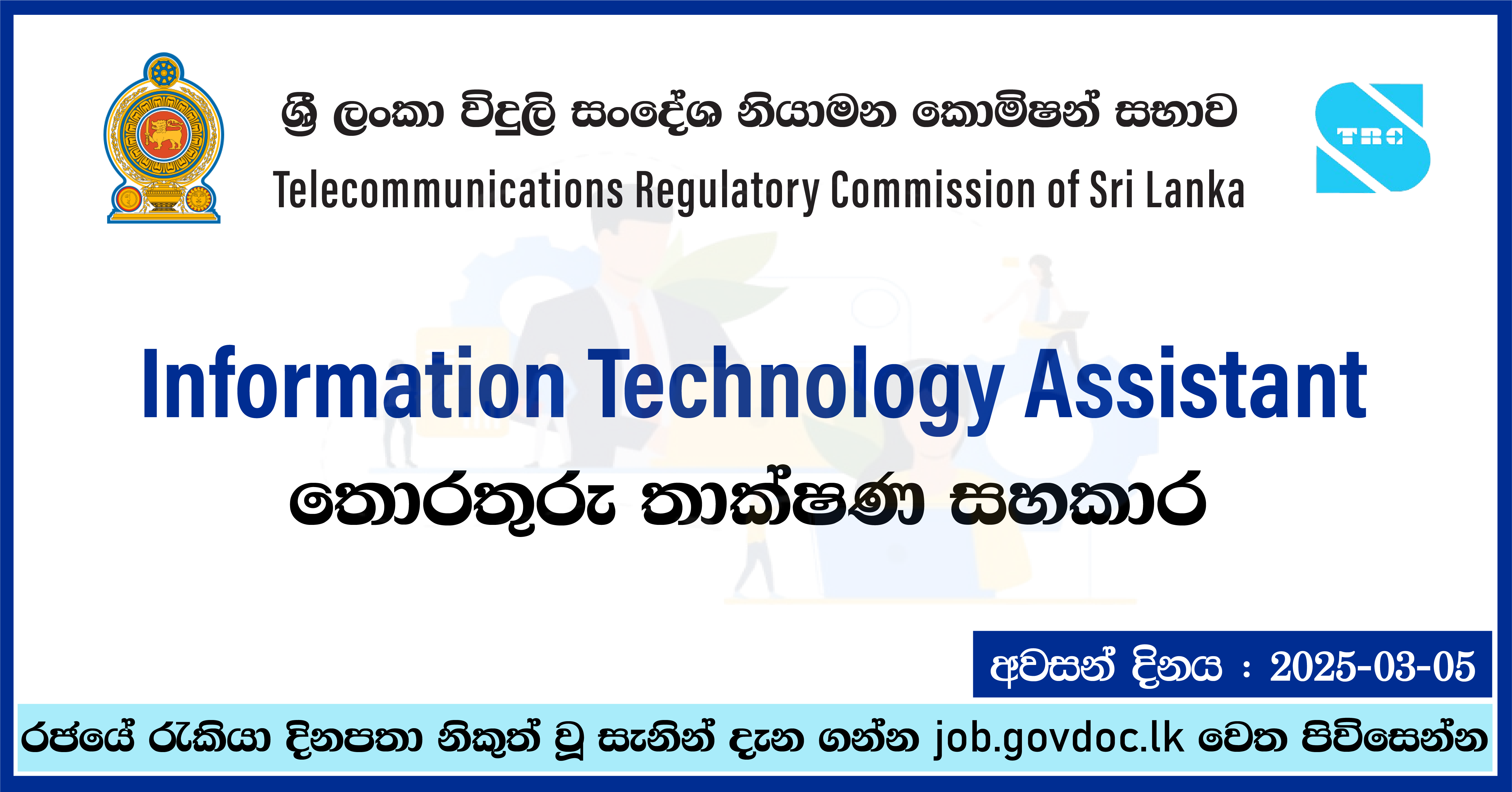 ශ්‍රී ලංකා විදුලි සංදේශ නියාමන කොමිෂන් සභාව
Telecommunications Regulatory Commission of Sri Lanka

TRC

Information Technology Assistant
තොරතුරු තාක්ෂණ සහකාර

අවසන් දිනය : 2025-03-05

රජයේ රැකියා දිනපතා නිකුත් වූ සැනින් දැන ගන්න job.govdoc.lk වෙත පිවිසෙන්න